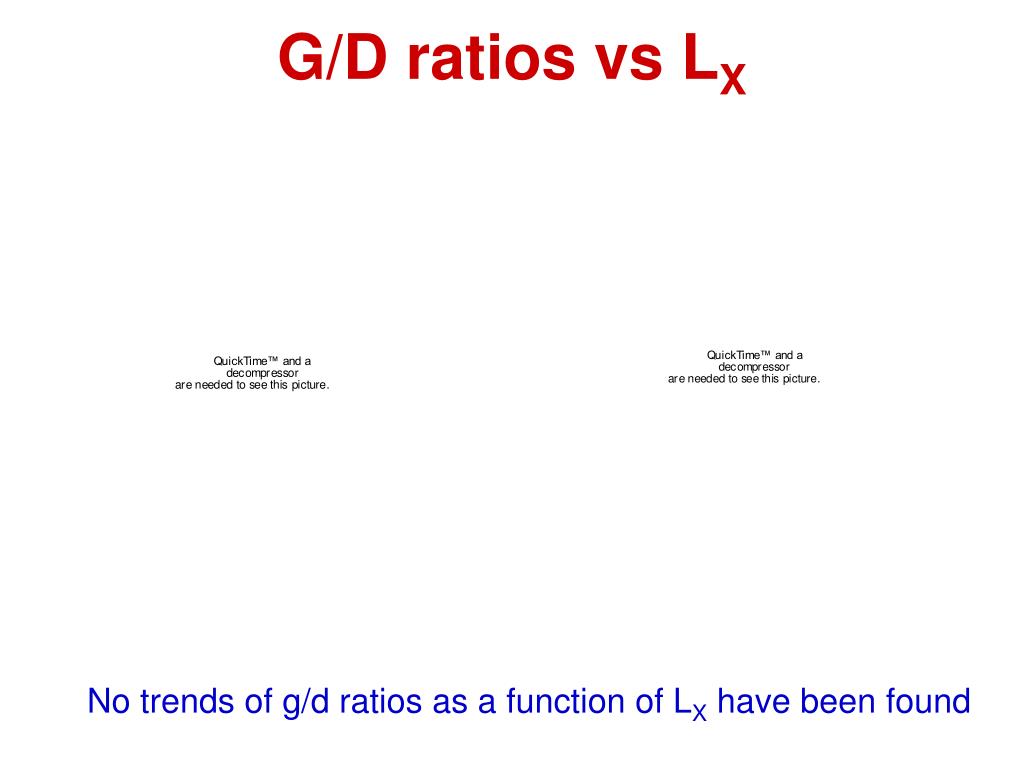 G/D ratios vs $L_X$

QuickTime™ and a decompressor are needed to see this picture.

QuickTime™ and a decompressor are needed to see this picture.

No trends of g/d ratios as a function of $L_X$ have been found